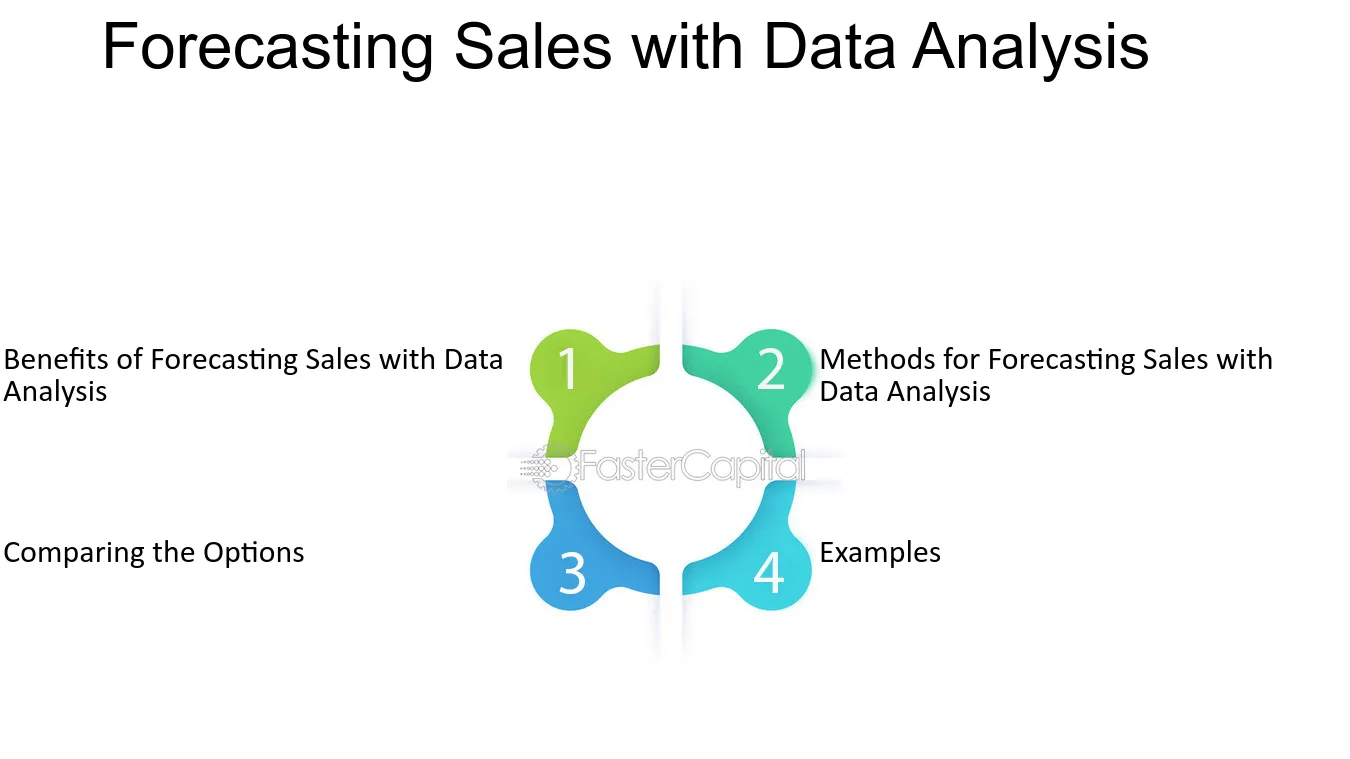 Forecasting Sales with Data Analysis

Benefits of Forecasting Sales with Data Analysis

1

2

Methods for Forecasting Sales with Data Analysis

Comparing the Options

3

4

Examples

FasterCapital